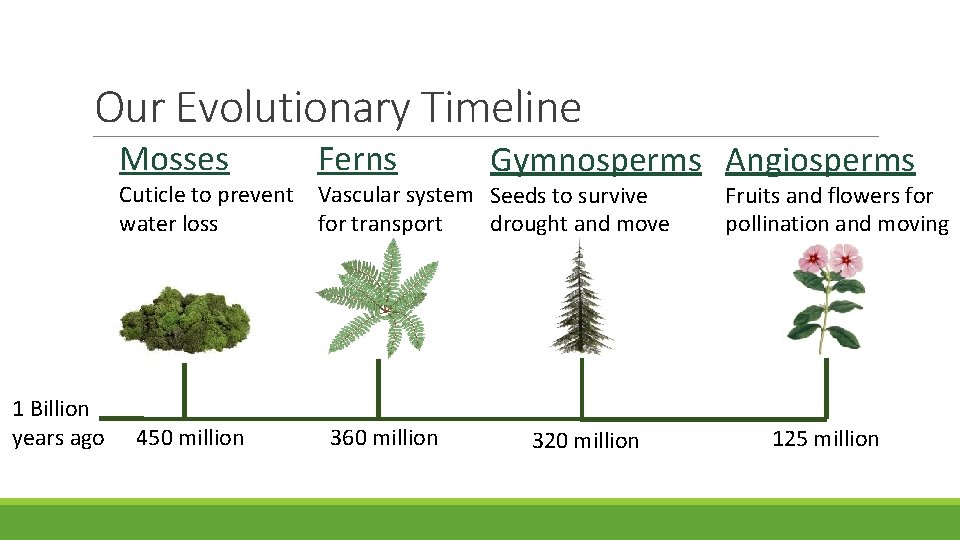 Our Evolutionary Timeline

Mosses
Cuticle to prevent water loss

Ferns
Vascular system for transport

Gymnosperms
Seeds to survive drought and move

Angiosperms
Fruits and flowers for pollination and moving

1 Billion years ago

450 million

360 million

320 million

125 million